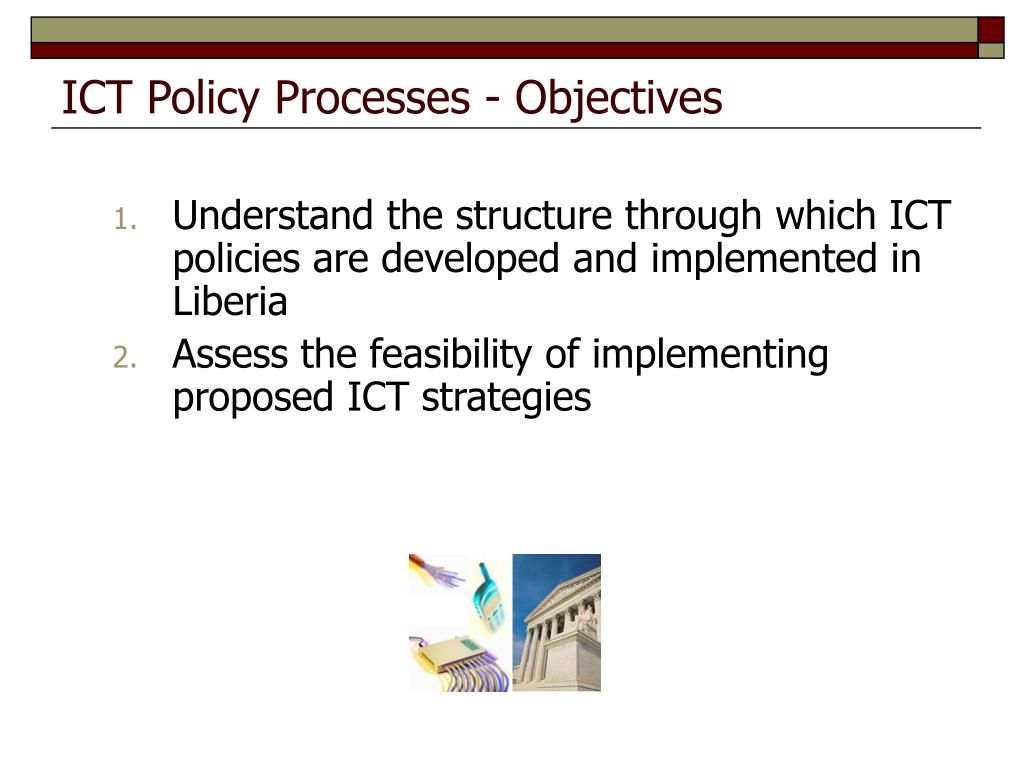 ICT Policy Processes - Objectives

1. Understand the structure through which ICT policies are developed and implemented in Liberia
2. Assess the feasibility of implementing proposed ICT strategies